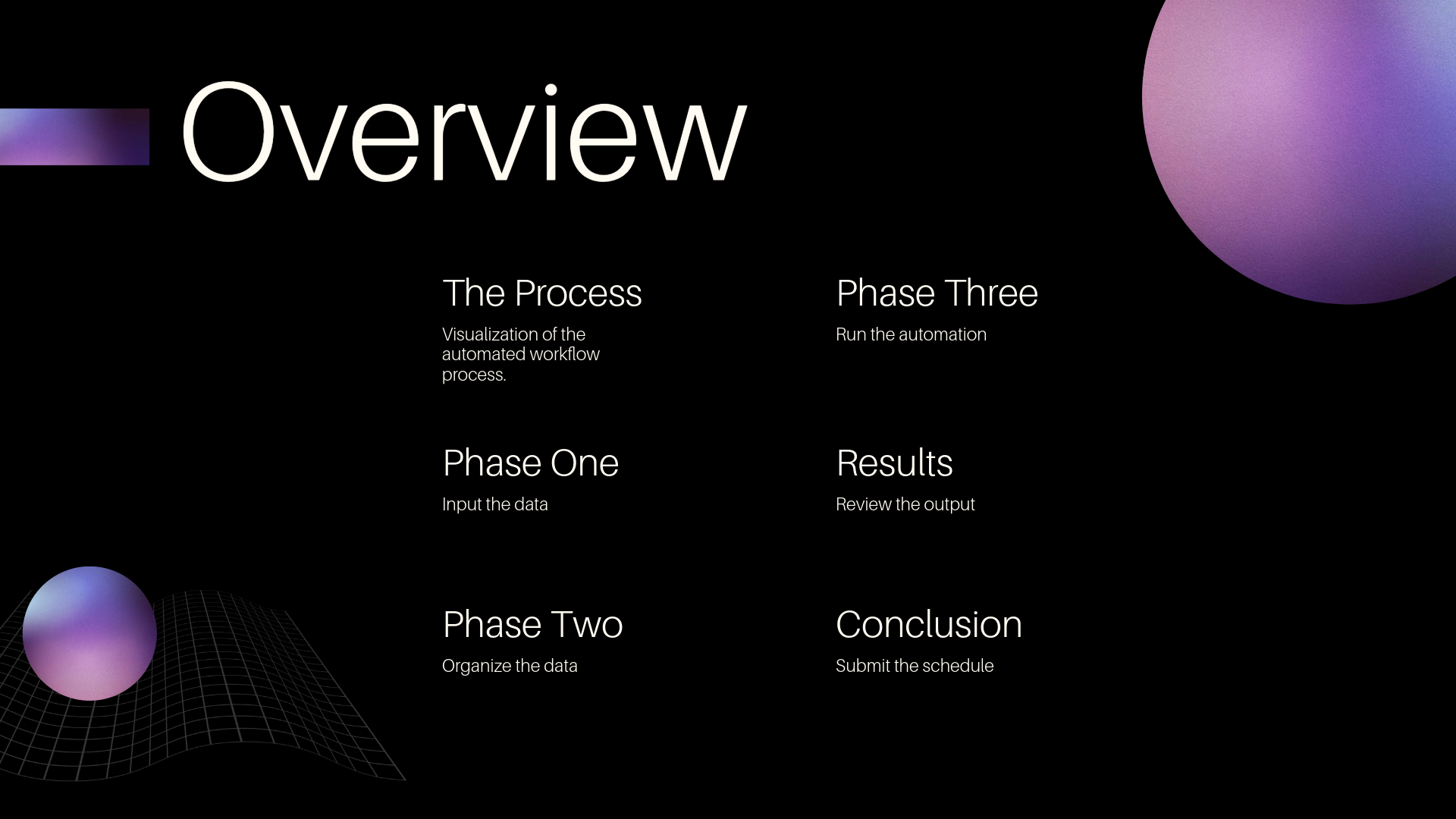 Overview

The Process

Visualization of the automated workflow process.

Phase One

Input the data

Phase Two

Organize the data

Phase Three

Run the automation

Results

Review the output

Conclusion

Submit the schedule